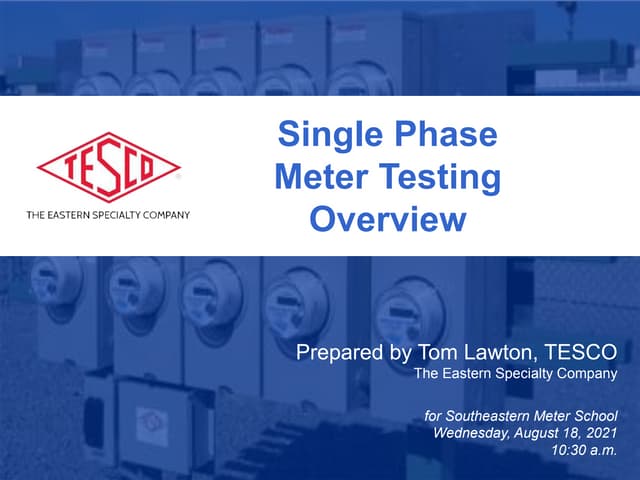 TESCO
THE EASTERN SPECIALTY COMPANY

Single Phase Meter Testing Overview

Prepared by Tom Lawton, TESCO
The Eastern Specialty Company

for Southeastern Meter School
Wednesday, August 18, 2021
10:30 a.m.